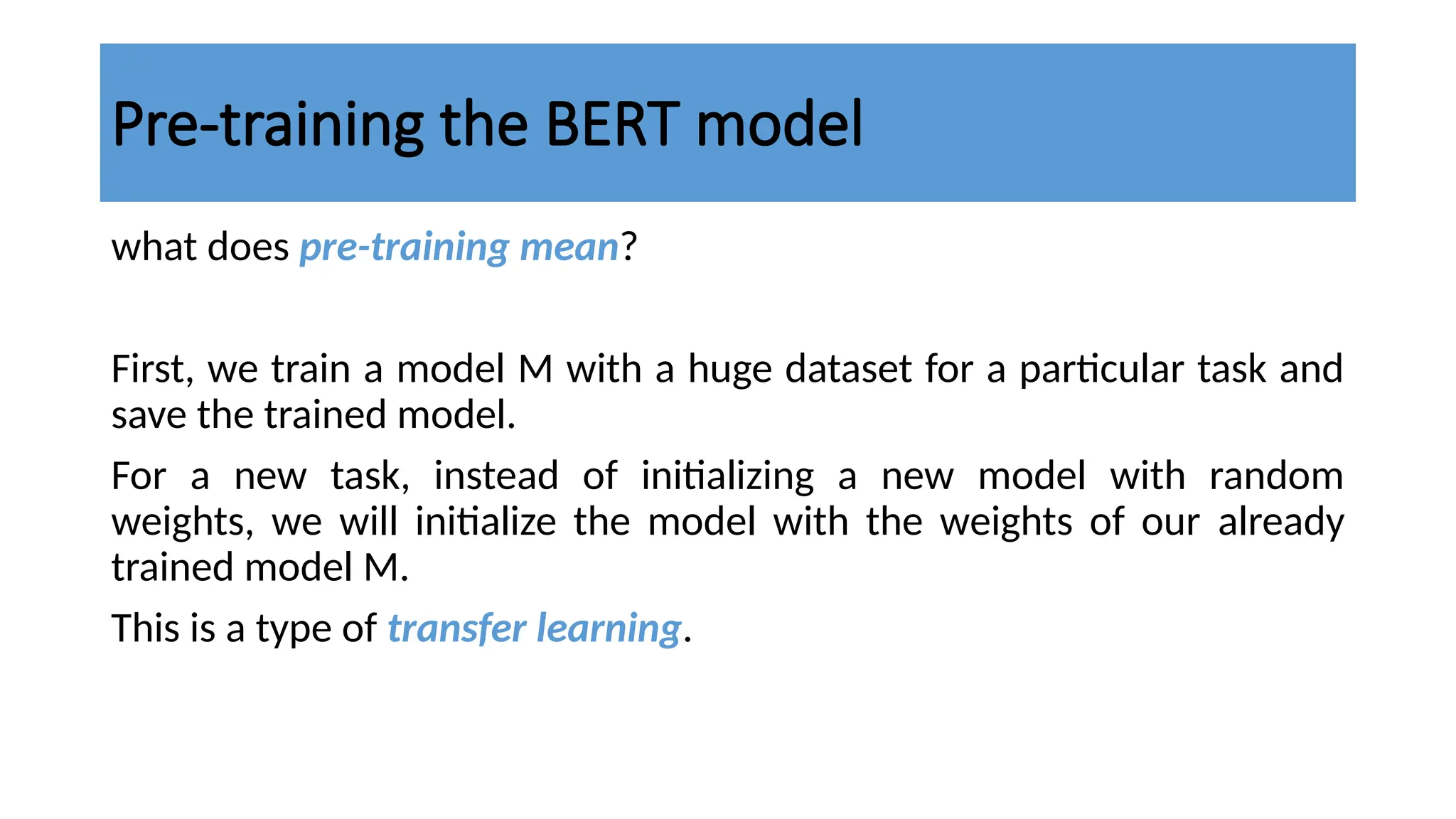 Pre-training the BERT model

what does pre-training mean?

First, we train a model M with a huge dataset for a particular task and save the trained model.

For a new task, instead of initializing a new model with random weights, we will initialize the model with the weights of our already trained model M.

This is a type of transfer learning.